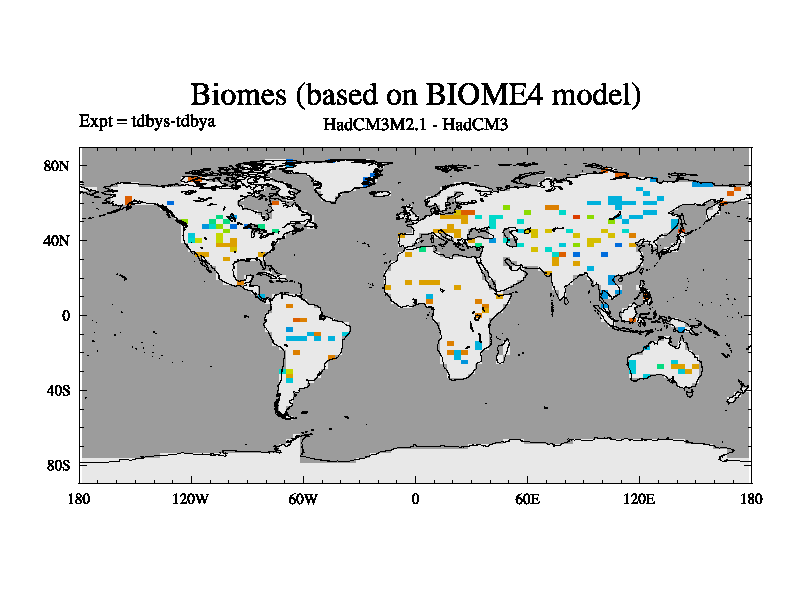 Biomes (based on BIOME4 model)

Expt = tdbys-tdbya

HadCM3M2.1 - HadCM3

80N
40N
0
40S
80S

180
120W
60W
0
60E
120E
180